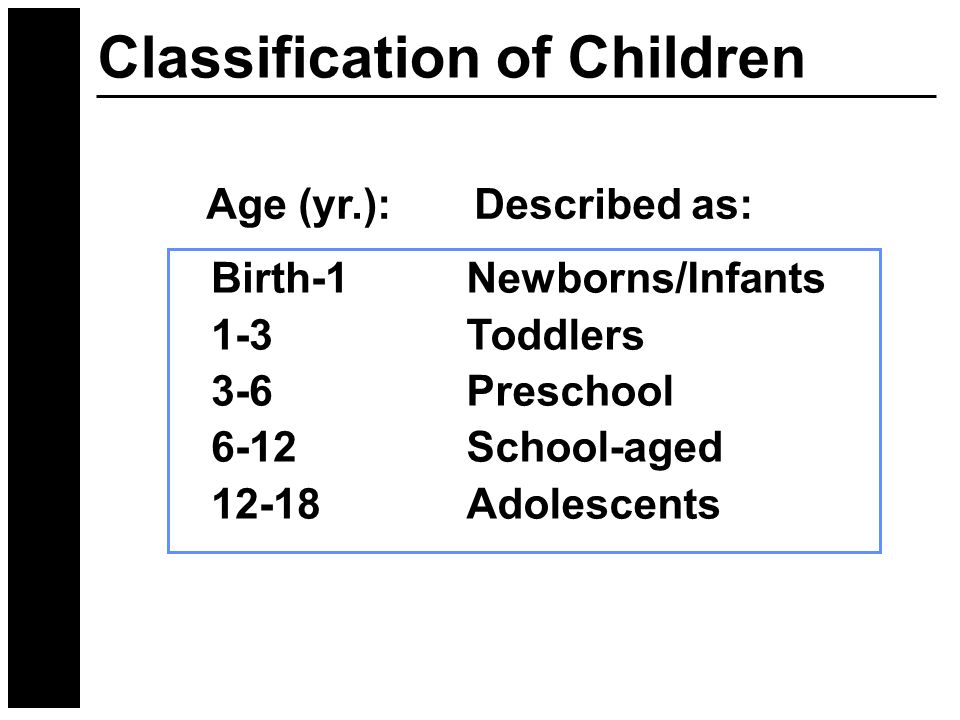 Classification of Children

| Age (yr.): | Described as: |
|---|---|
| Birth-1 | Newborns/Infants |
| 1-3 | Toddlers |
| 3-6 | Preschool |
| 6-12 | School-aged |
| 12-18 | Adolescents |